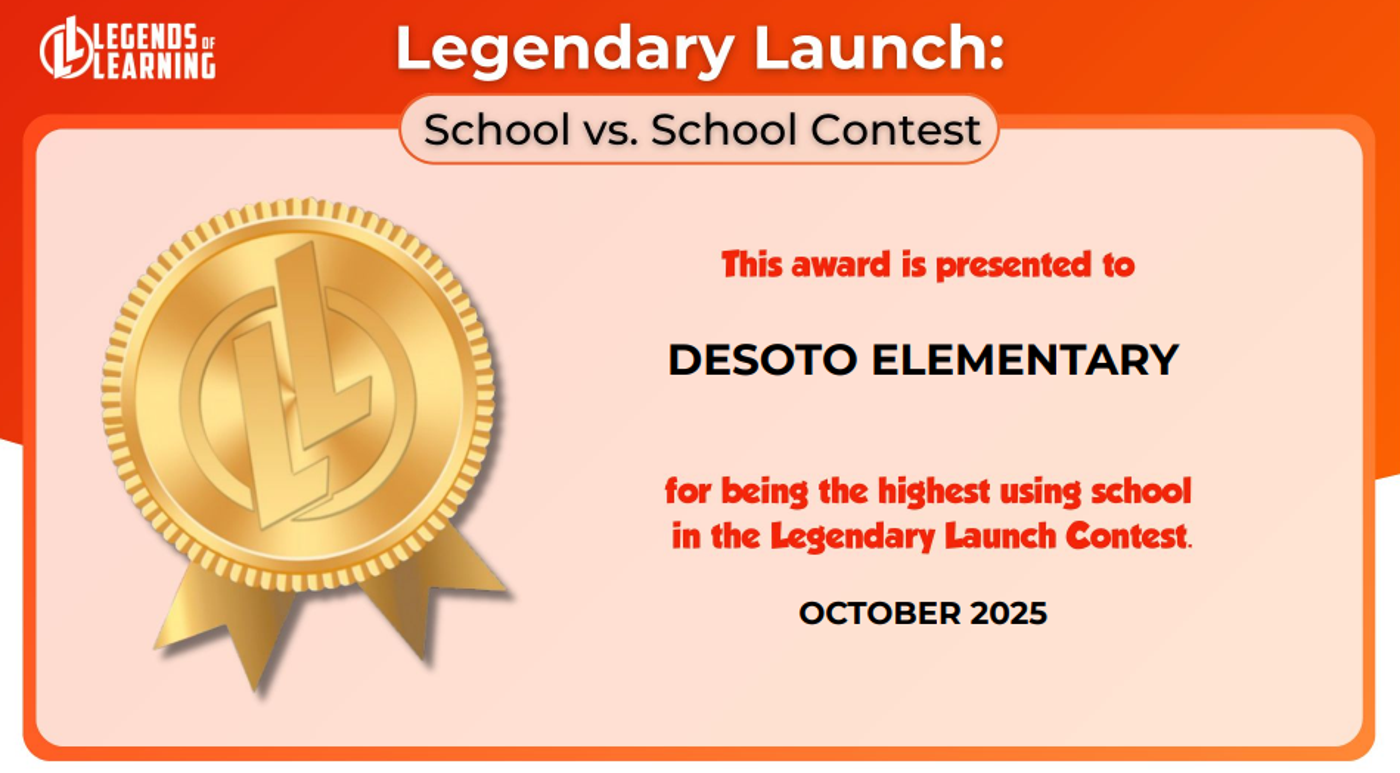 LEGENDS OF LEARNING

Legendary Launch:

School vs. School Contest

This award is presented to

DESOTO ELEMENTARY

for being the highest using school in the Legendary Launch Contest.

OCTOBER 2025